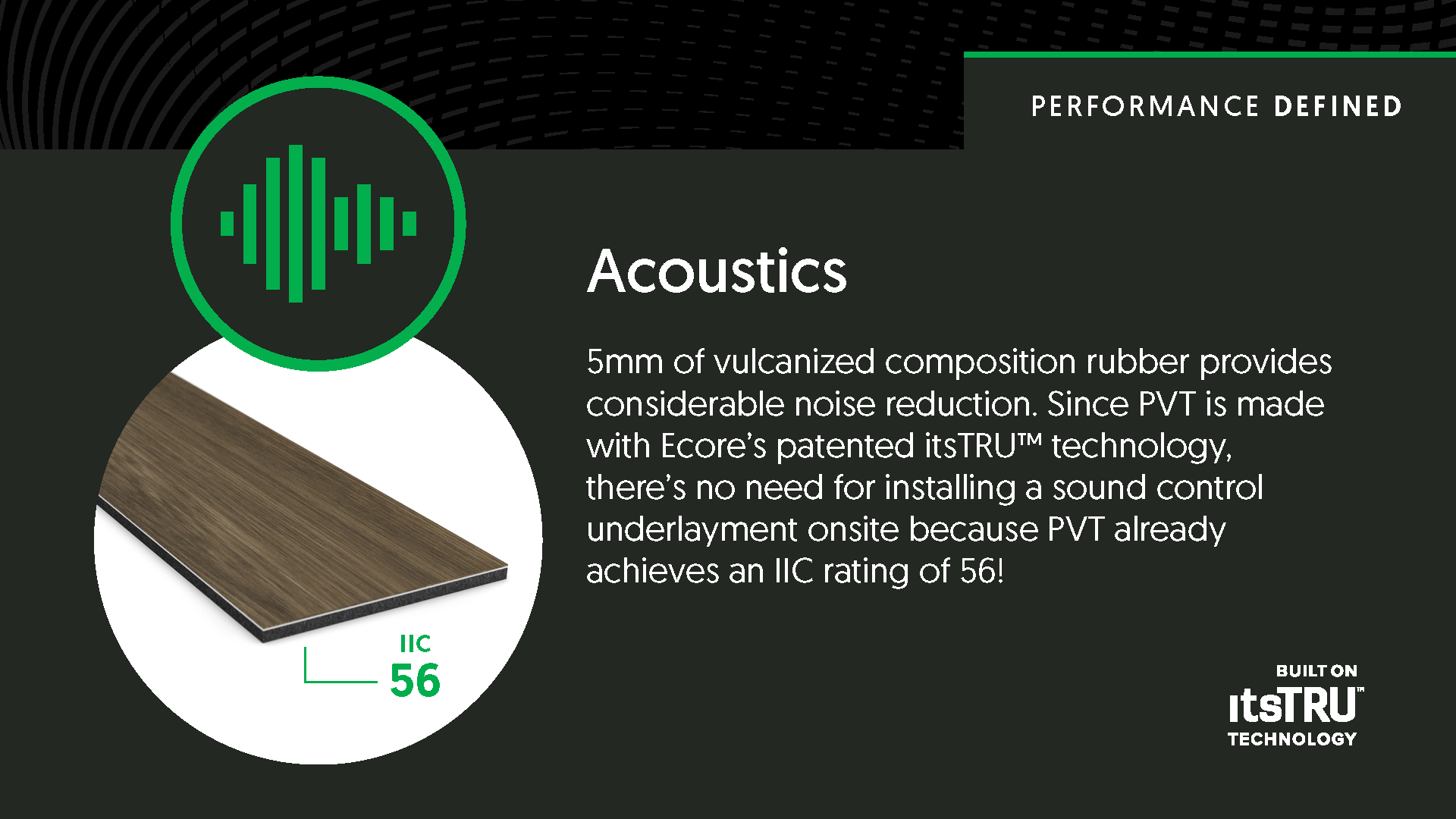 PERFORMANCE DEFINED

Acoustics

5mm of vulcanized composition rubber provides considerable noise reduction. Since PVT is made with Ecore's patented itsTRU™ technology, there's no need for installing a sound control underlayment onsite because PVT already achieves an IIC rating of 56!

IIC
56

BUILT ON
itsTRU™
TECHNOLOGY